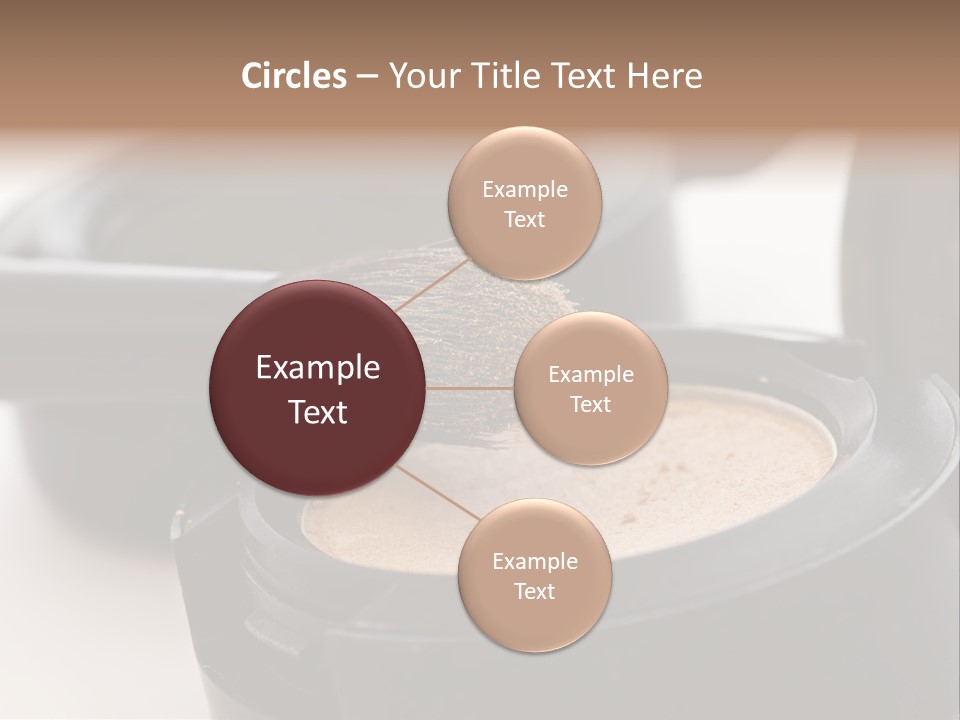 Circles – Your Title Text Here

Example Text

Example Text

Example Text

Example Text